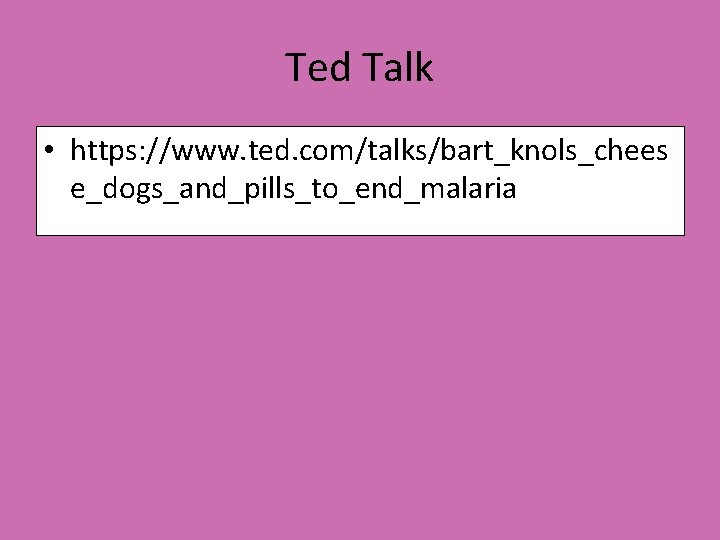 Ted Talk

• https://www.ted.com/talks/bart_knols_cheese_dogs_and_pills_to_end_malaria